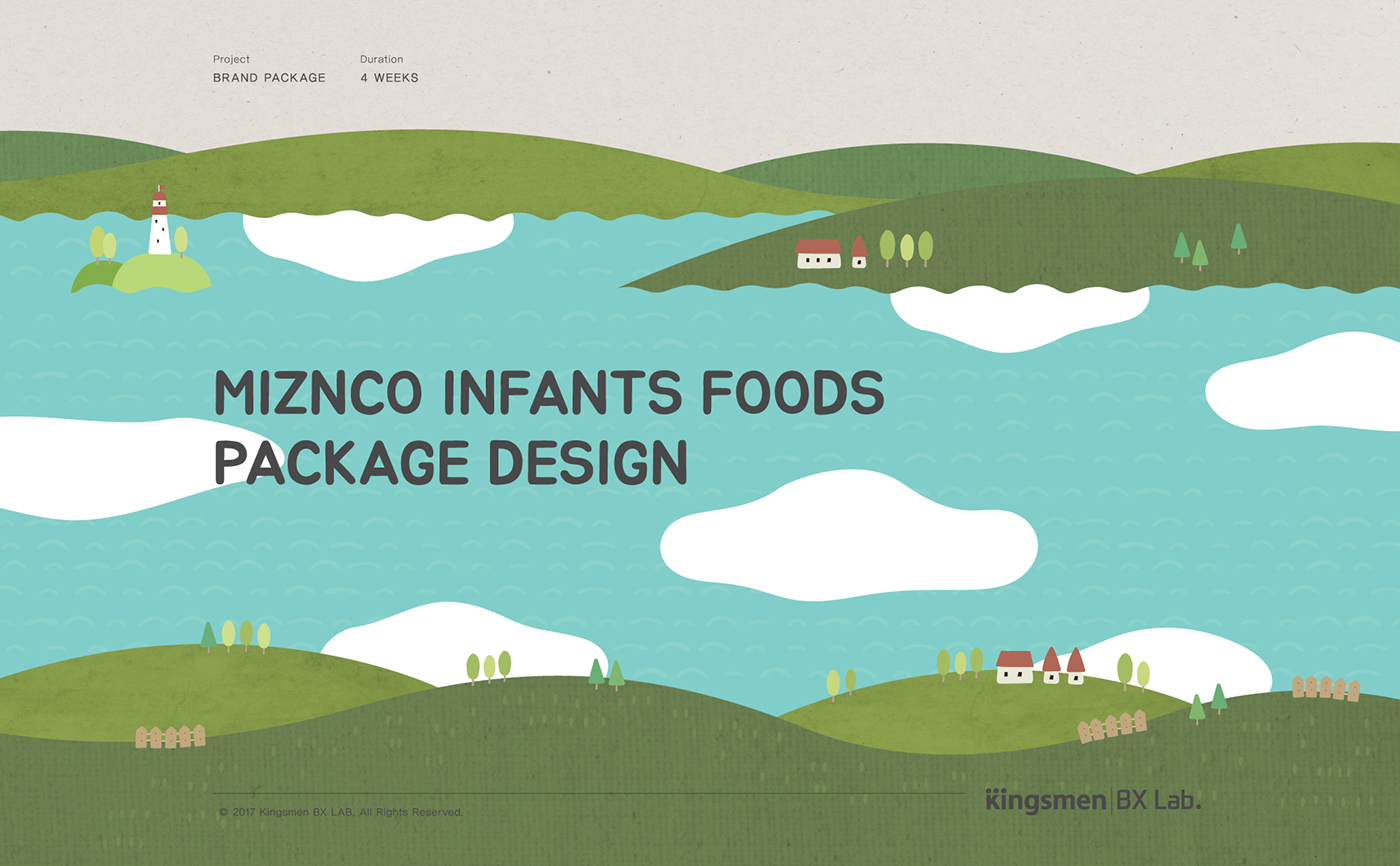 Project
BRAND PACKAGE

Duration
4 WEEKS

MIZNCO INFANTS FOODS PACKAGE DESIGN

© 2017 Kingsmen BX LAB. All Rights Reserved.

Kingsmen | BX Lab.